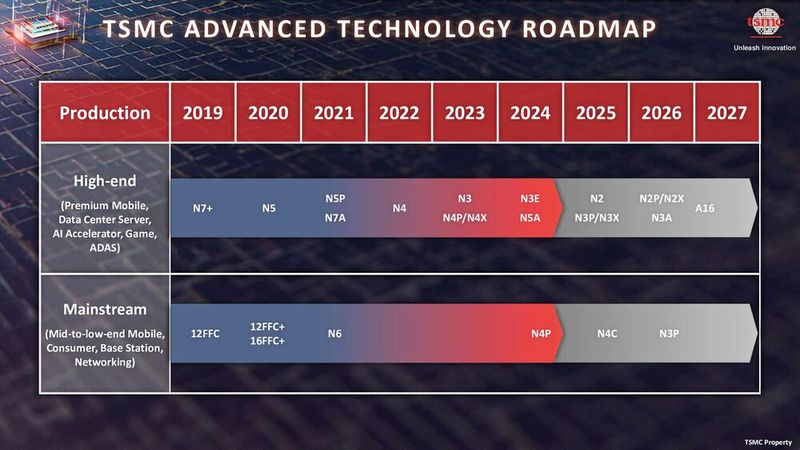 TSMC ADVANCED TECHNOLOGY ROADMAP

tsmc
Unleash Innovation

| Production | 2019 | 2020 | 2021 | 2022 | 2023 | 2024 | 2025 | 2026 | 2027 |
|---|---|---|---|---|---|---|---|---|---|
| High-end (Premium Mobile, Data Center Server, AI Accelerator, Game, ADAS) | N7+ | N5 | N5P N7A | N4 | N3 N4P/N4X | N3E N5A | N2 N3P/N3X | N2P/N2X N3A | A16 |
| Mainstream (Mid-to-low-end Mobile, Consumer, Base Station, Networking) | 12FFC | 12FFC+ 16FFC+ | N6 | | | N4P | N4C | N3P | |

TSMC Property